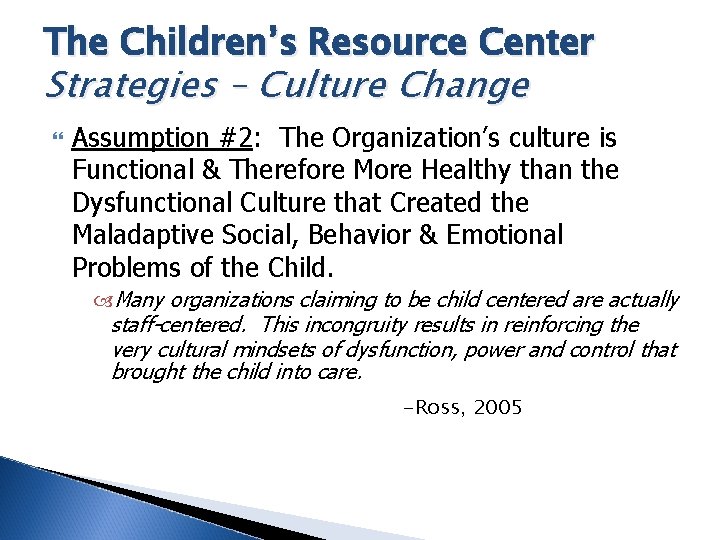 The Children's Resource Center
Strategies – Culture Change

Assumption #2: The Organization's culture is Functional & Therefore More Healthy than the Dysfunctional Culture that Created the Maladaptive Social, Behavior & Emotional Problems of the Child.

Many organizations claiming to be child centered are actually staff-centered. This incongruity results in reinforcing the very cultural mindsets of dysfunction, power and control that brought the child into care.

-Ross, 2005